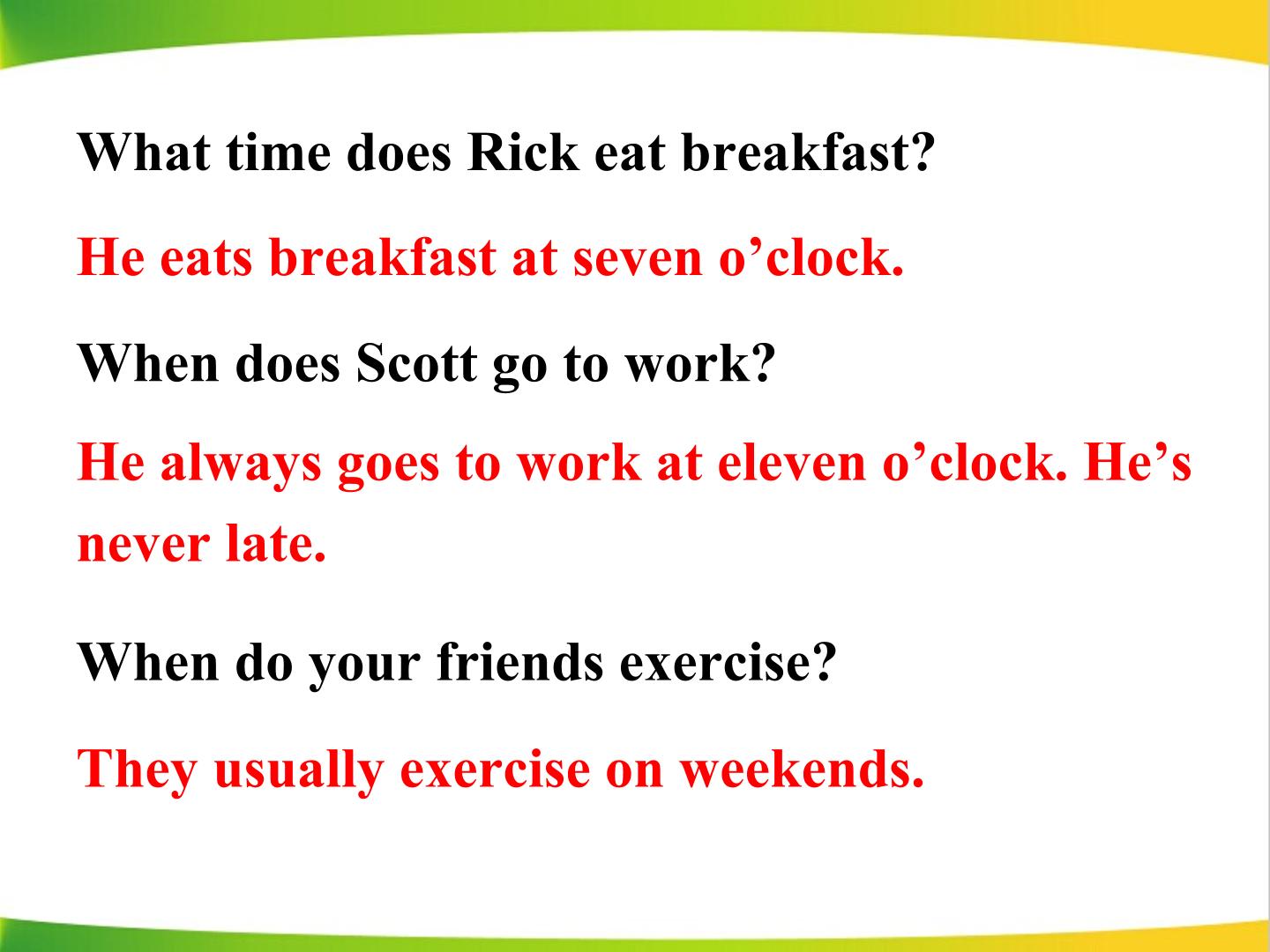 What time does Rick eat breakfast?

He eats breakfast at seven o'clock.

When does Scott go to work?

He always goes to work at eleven o'clock. He's never late.

When do your friends exercise?

They usually exercise on weekends.